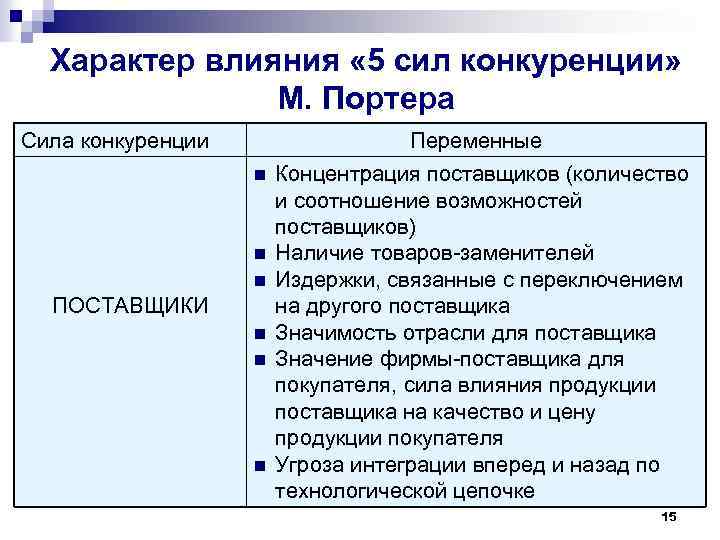 Характер влияния «5 сил конкуренции» М. Портера

| Сила конкуренции | Переменные |
|---|---|
| ПОСТАВЩИКИ | ■ Концентрация поставщиков (количество и соотношение возможностей поставщиков) ■ Наличие товаров-заменителей ■ Издержки, связанные с переключением на другого поставщика ■ Значимость отрасли для поставщика ■ Значение фирмы-поставщика для покупателя, сила влияния продукции поставщика на качество и цену продукции покупателя ■ Угроза интеграции вперед и назад по технологической цепочке |

15